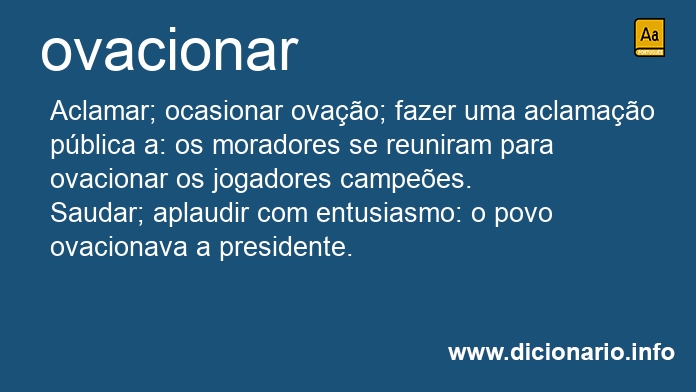 ovacionar

Aa
PORTUGUÊS

Aclamar; ocasionar ovação; fazer uma aclamação pública a: os moradores se reuniram para ovacionar os jogadores campeões.
Saudar; aplaudir com entusiasmo: o povo ovacionava a presidente.

www.dicionario.info